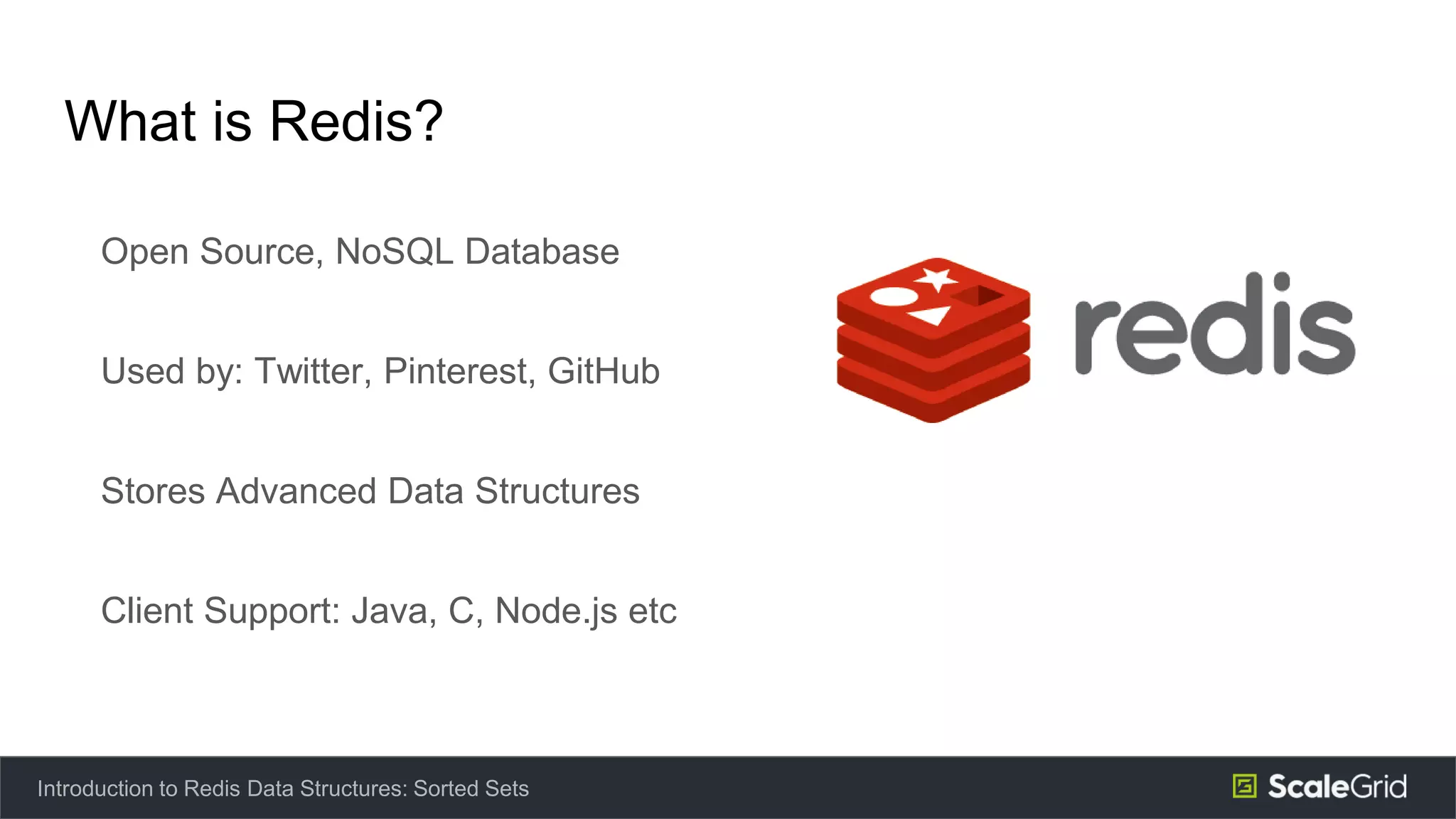 What is Redis?

Open Source, NoSQL Database

Used by: Twitter, Pinterest, GitHub

Stores Advanced Data Structures

Client Support: Java, C, Node.js etc

redis

Introduction to Redis Data Structures: Sorted Sets

ScaleGrid